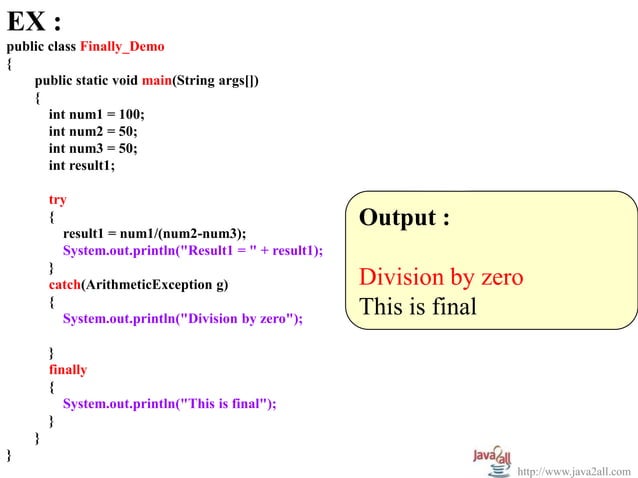 EX :

public class Finally_Demo
{
public static void main(String args[])
{
int num1 = 100;
int num2 = 50;
int num3 = 50;
int result1;

try
{
result1 = num1/(num2-num3);
System.out.println("Result1 = " + result1);
}
catch(ArithmeticException g)
{
System.out.println("Division by zero");

}
finally
{
System.out.println("This is final");
}
}
}

Output :

Division by zero
This is final

Java2all
http://www.java2all.com